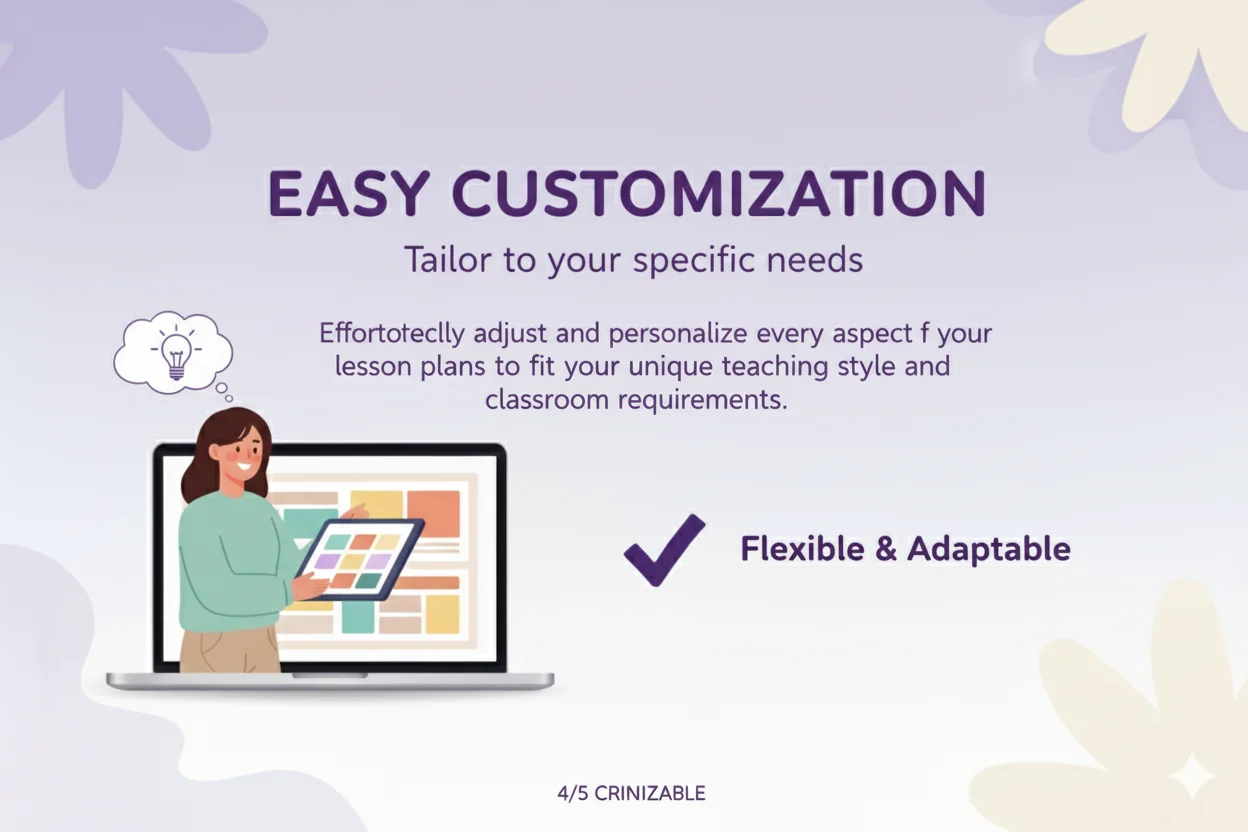 EASY CUSTOMIZATION

Tailor to your specific needs

Effortoteclly adjust and personalize every aspect f your lesson plans to fit your unique teaching style and classroom requirements.

Flexible & Adaptable

4/5 CRINIZABLE